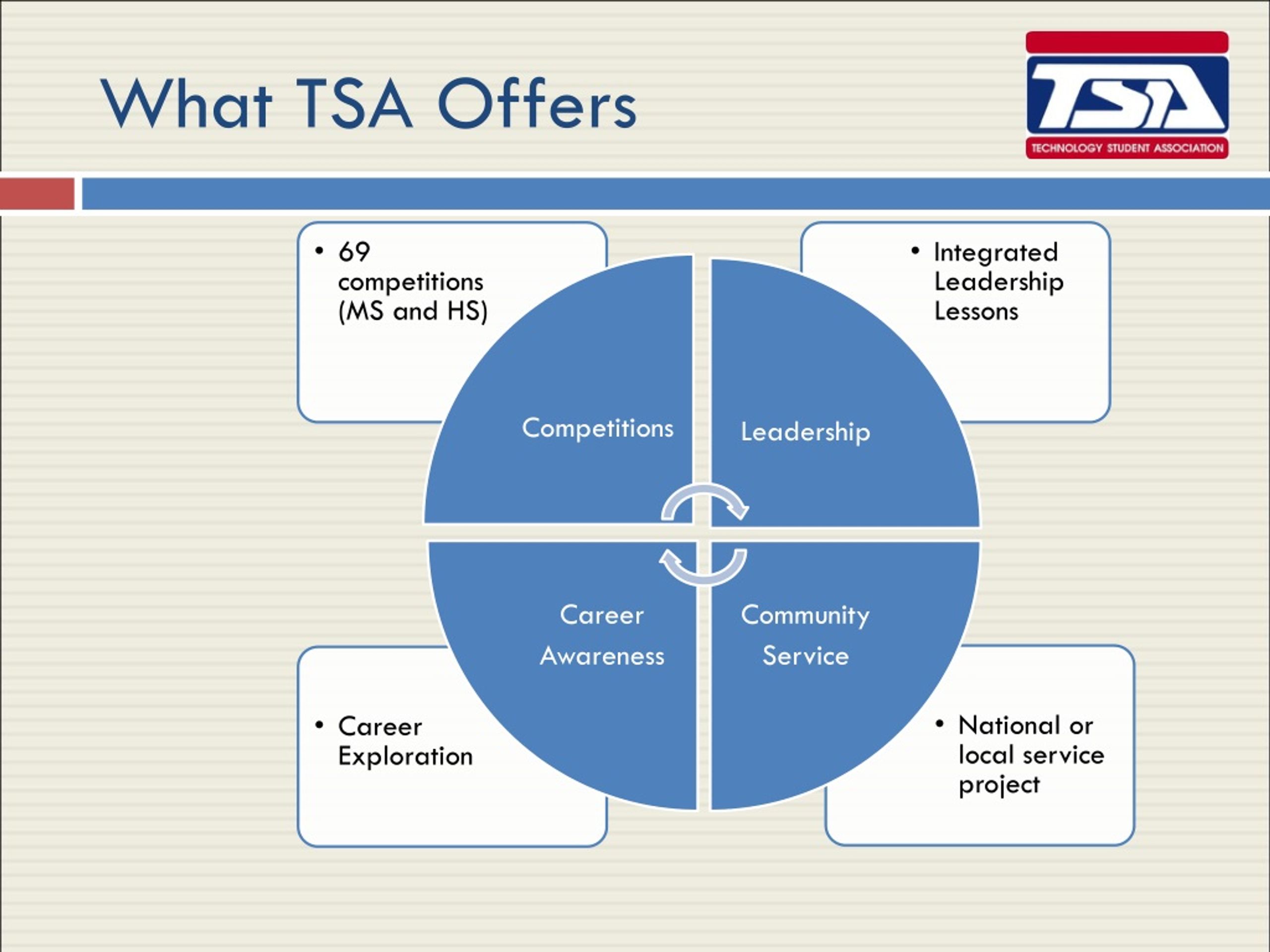 What TSA Offers

TSA
TECHNOLOGY STUDENT ASSOCIATION

• 69 competitions (MS and HS)

• Integrated Leadership Lessons

Competitions

Leadership

Career Awareness

Community Service

• Career Exploration

• National or local service project